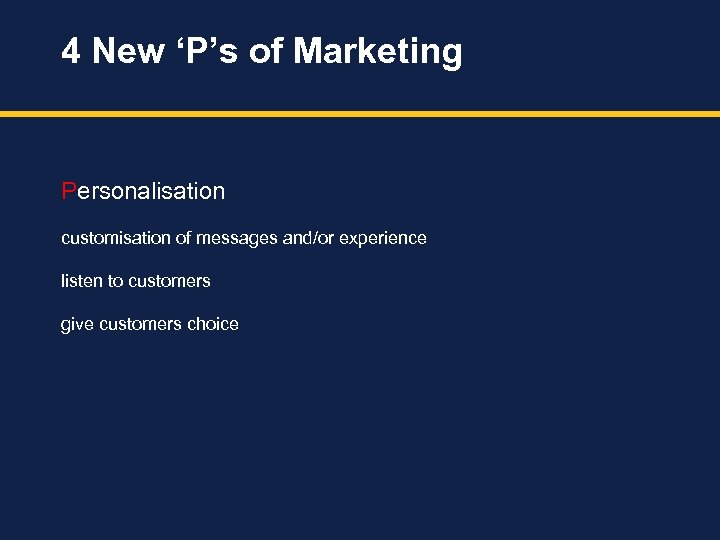 4 New ‘P’s of Marketing

Personalisation

customisation of messages and/or experience

listen to customers

give customers choice